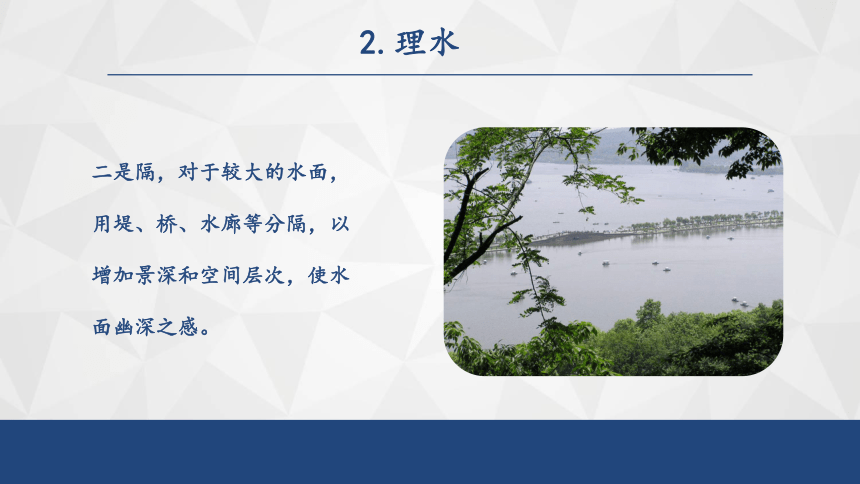 2. 理水

二是隔，对于较大的水面，用堤、桥、水廊等分隔，以增加景深和空间层次，使水面幽深之感。